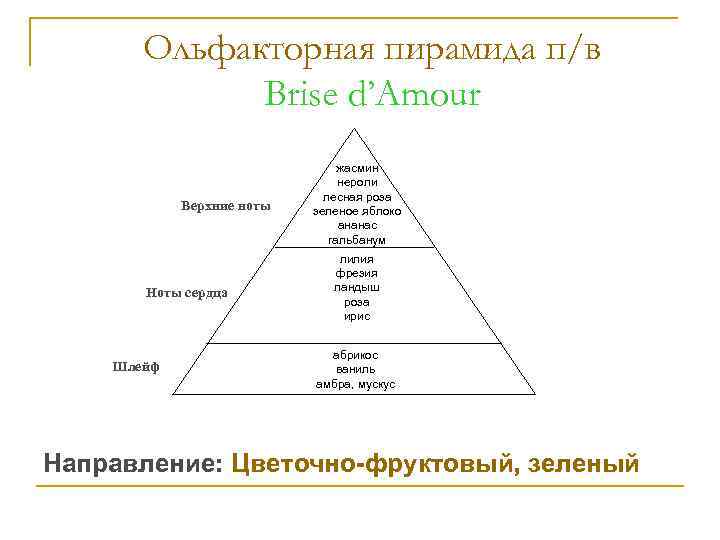 Ольфакторная пирамида п/в
Brise d'Amour

Верхние ноты

жасмин
нероли
лесная роза
зеленое яблоко
ананас
гальбанум

Ноты сердца

лилия
фрезия
ландыш
роза
ирис

Шлейф

абрикос
ваниль
амбра, мускус

Направление: Цветочно-фруктовый, зеленый